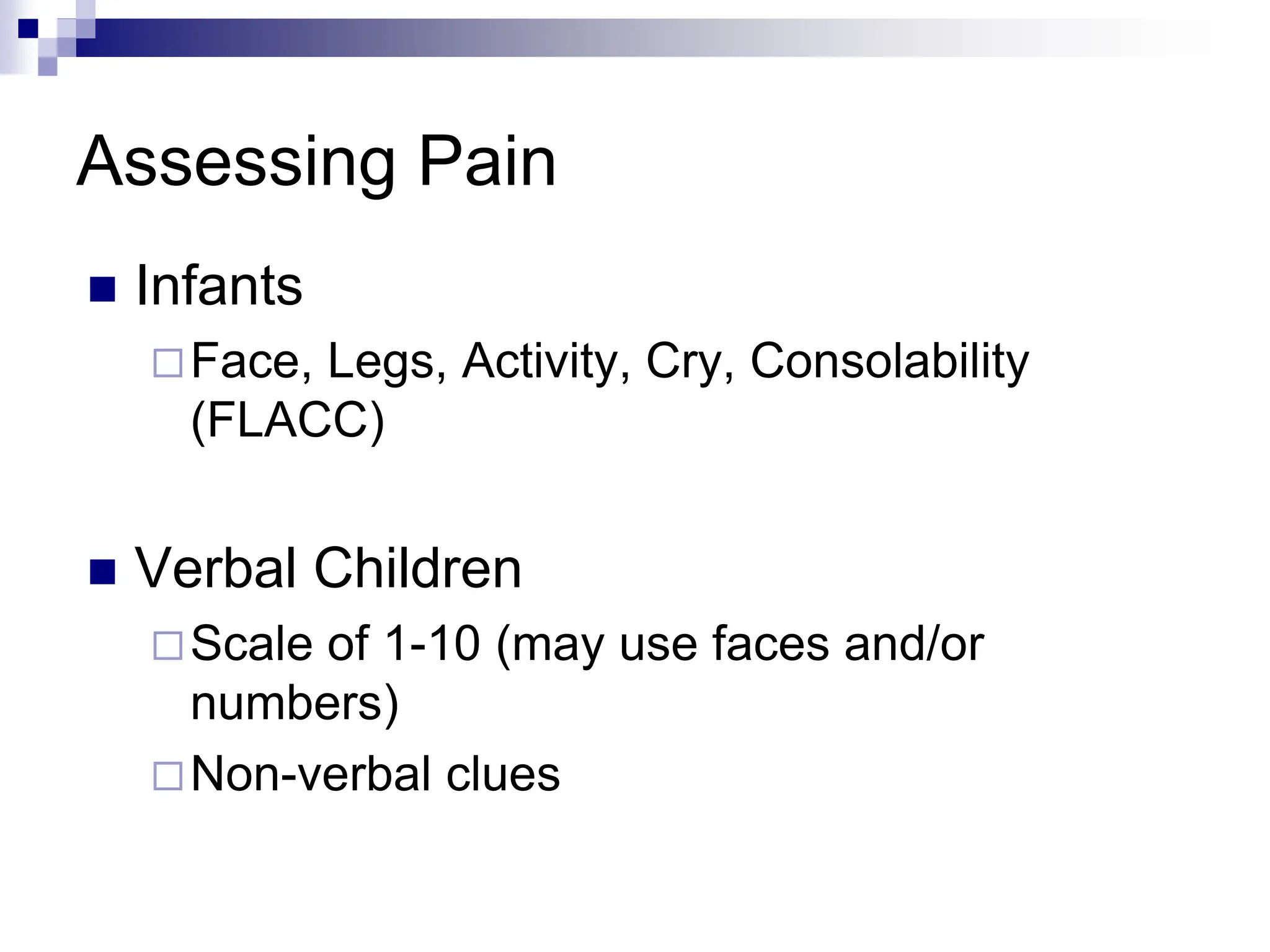 Assessing Pain

■ Infants
 □ Face, Legs, Activity, Cry, Consolability (FLACC)

■ Verbal Children
 □ Scale of 1-10 (may use faces and/or numbers)
 □ Non-verbal clues